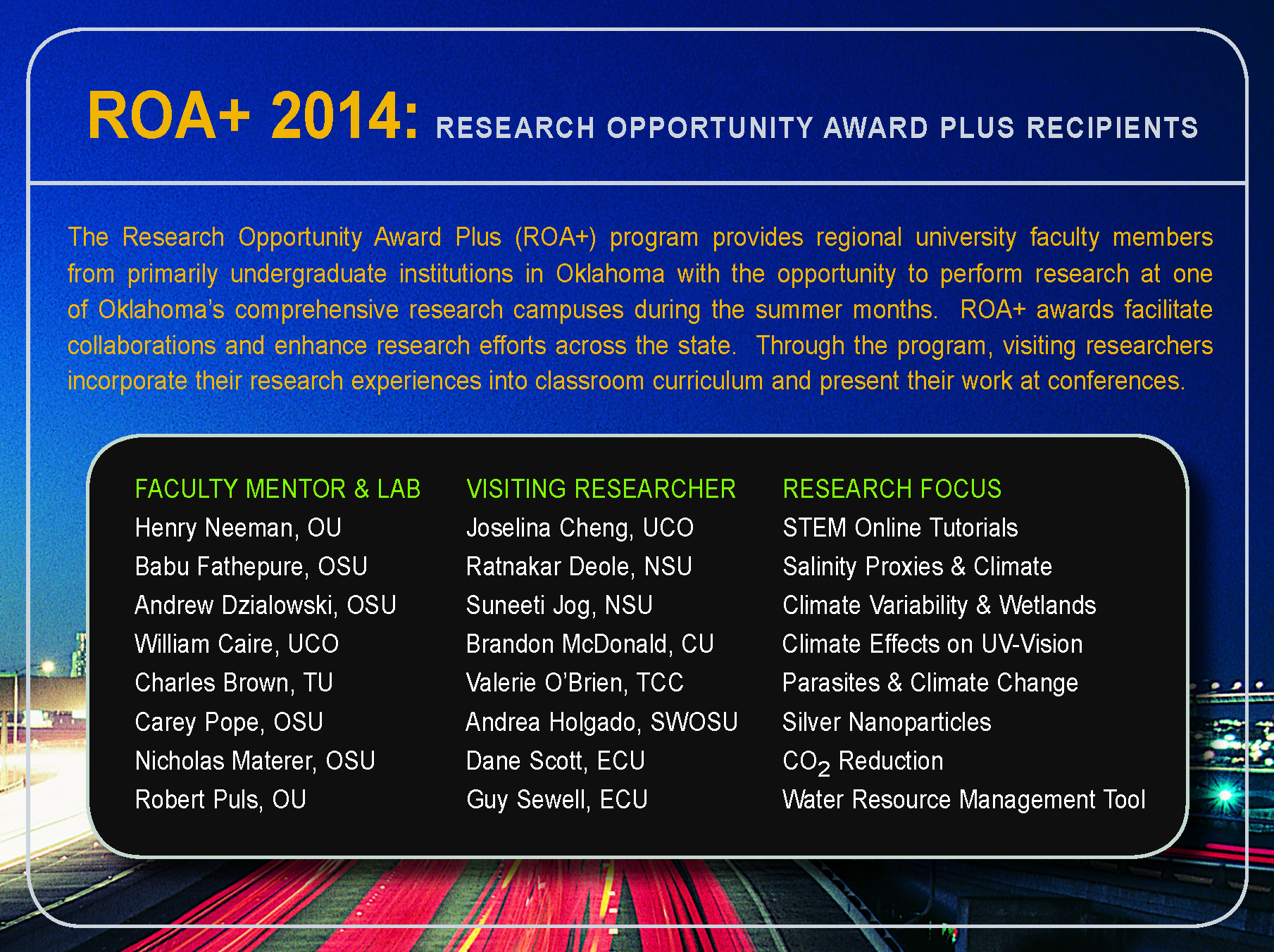 ROA+ 2014: RESEARCH OPPORTUNITY AWARD PLUS RECIPIENTS

The Research Opportunity Award Plus (ROA+) program provides regional university faculty members from primarily undergraduate institutions in Oklahoma with the opportunity to perform research at one of Oklahoma's comprehensive research campuses during the summer months. ROA+ awards facilitate collaborations and enhance research efforts across the state. Through the program, visiting researchers incorporate their research experiences into classroom curriculum and present their work at conferences.

| FACULTY MENTOR & LAB | VISITING RESEARCHER | RESEARCH FOCUS |
|---|---|---|
| Henry Neeman, OU | Joselina Cheng, UCO | STEM Online Tutorials |
| Babu Fathepure, OSU | Ratnakar Deole, NSU | Salinity Proxies & Climate |
| Andrew Dzialowski, OSU | Suneeti Jog, NSU | Climate Variability & Wetlands |
| William Caire, UCO | Brandon McDonald, CU | Climate Effects on UV-Vision |
| Charles Brown, TU | Valerie O'Brien, TCC | Parasites & Climate Change |
| Carey Pope, OSU | Andrea Holgado, SWOSU | Silver Nanoparticles |
| Nicholas Materer, OSU | Dane Scott, ECU | $CO_2$ Reduction |
| Robert Puls, OU | Guy Sewell, ECU | Water Resource Management Tool |